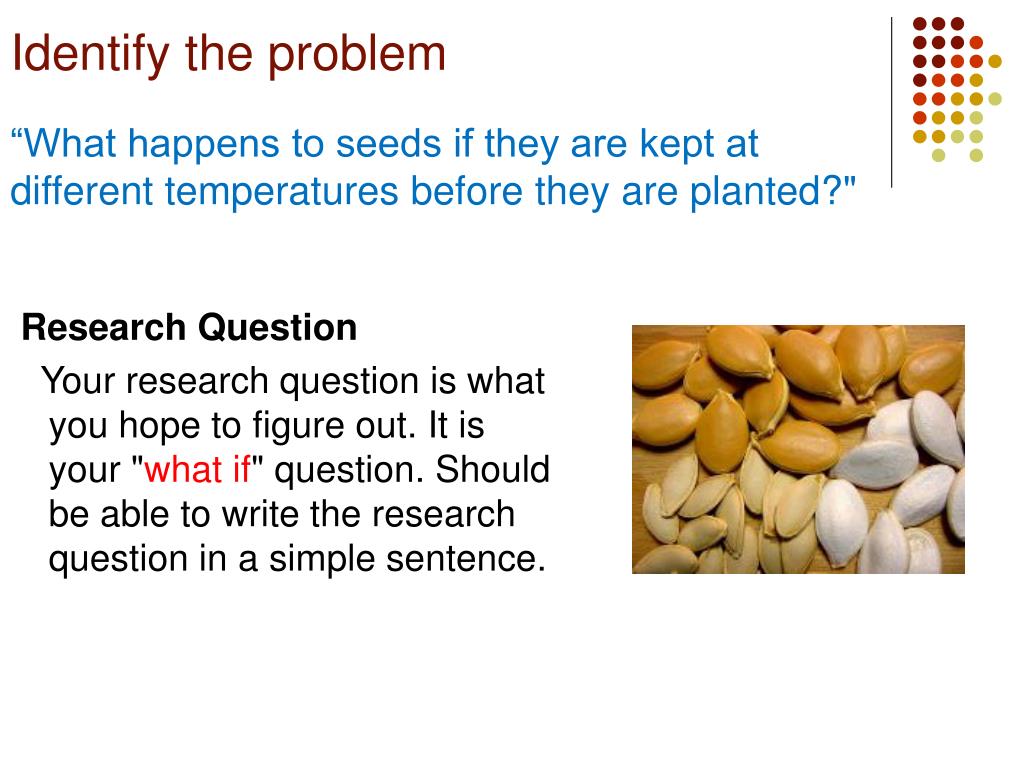 Identify the problem

“What happens to seeds if they are kept at different temperatures before they are planted?"

Research Question

Your research question is what you hope to figure out. It is your "what if" question. Should be able to write the research question in a simple sentence.